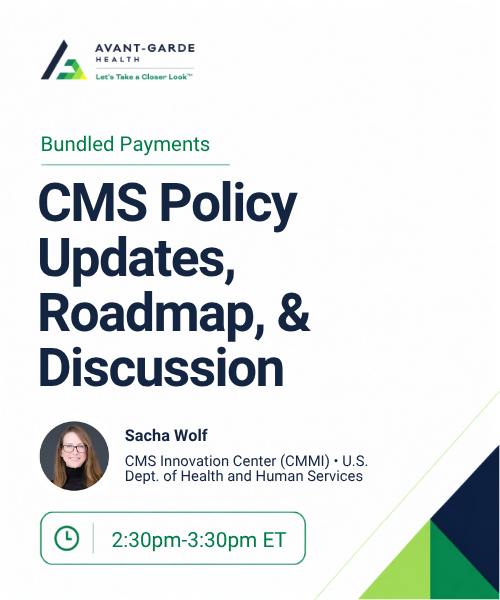 AVANT-GARDE HEALTH
Let's Take a Closer Look™

Bundled Payments

CMS Policy Updates, Roadmap, & Discussion

Sacha Wolf
CMS Innovation Center (CMMI) • U.S. Dept. of Health and Human Services

2:30pm-3:30pm ET